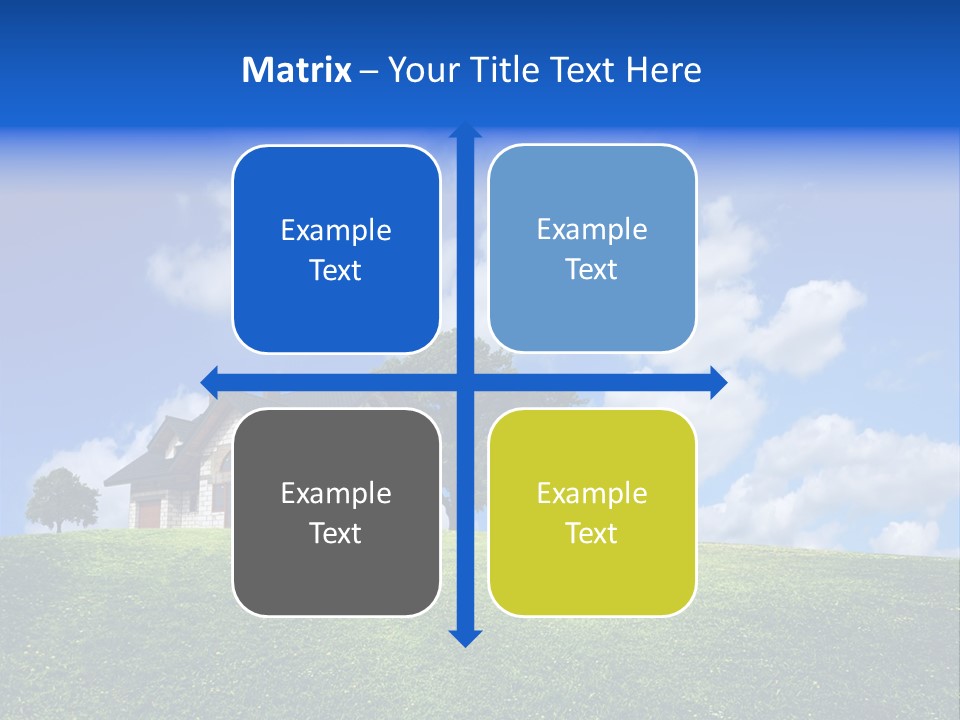 Matrix – Your Title Text Here

Example Text

Example Text

Example Text

Example Text